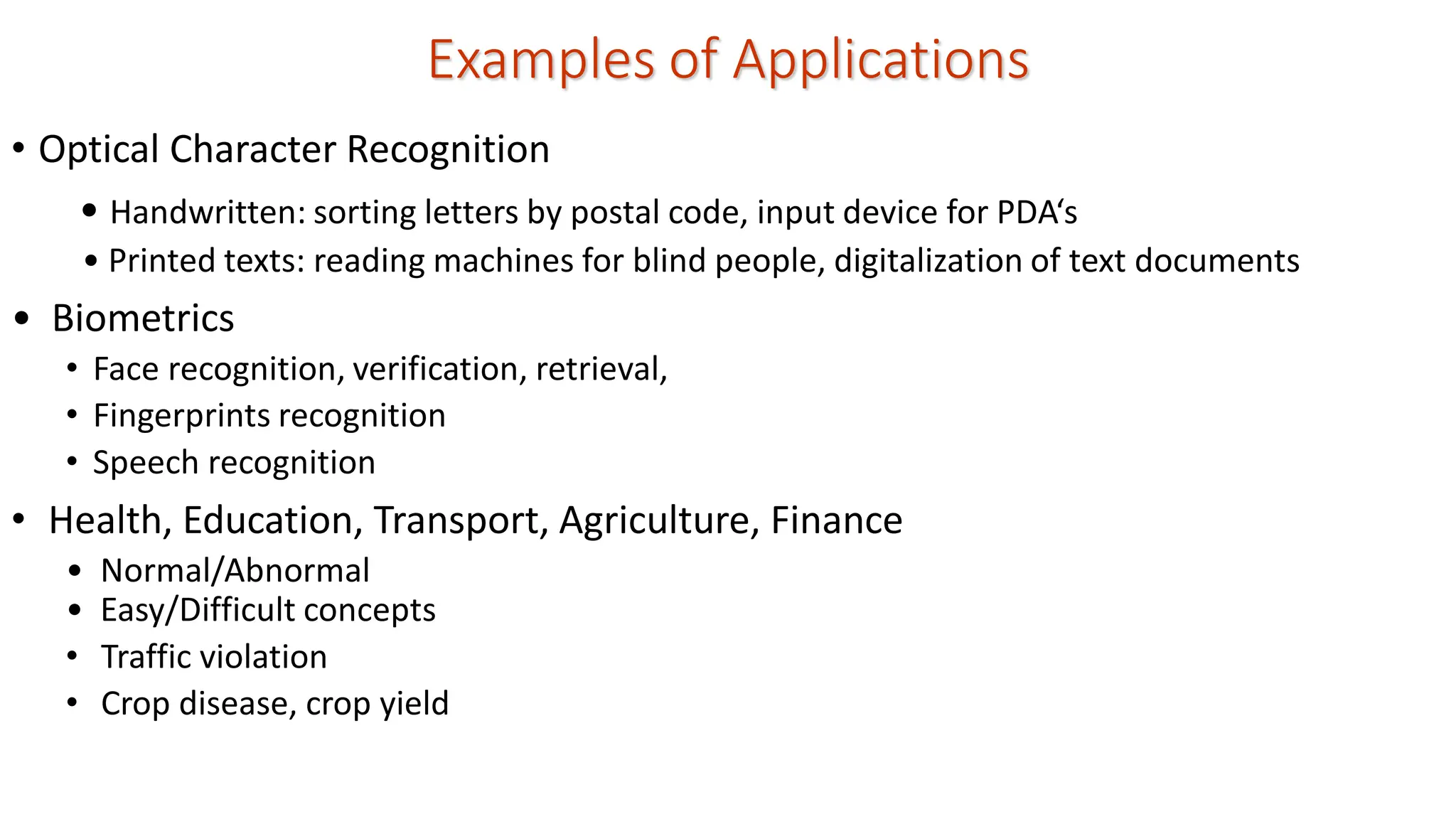 Examples of Applications

• Optical Character Recognition

• Handwritten: sorting letters by postal code, input device for PDA‘s
• Printed texts: reading machines for blind people, digitalization of text documents

• Biometrics

• Face recognition, verification, retrieval,
• Fingerprints recognition
• Speech recognition

• Health, Education, Transport, Agriculture, Finance

• Normal/Abnormal
• Easy/Difficult concepts
• Traffic violation
• Crop disease, crop yield